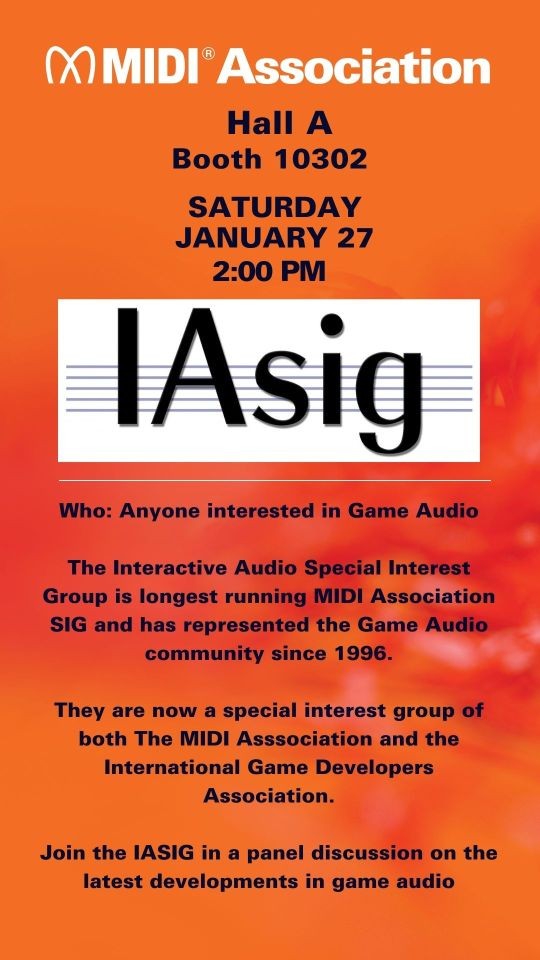 MIDI® Association

Hall A
Booth 10302

SATURDAY
JANUARY 27
2:00 PM

IAsig

Who: Anyone interested in Game Audio

The Interactive Audio Special Interest Group is longest running MIDI Association SIG and has represented the Game Audio community since 1996.

They are now a special interest group of both The MIDI Asssociation and the International Game Developers Association.

Join the IASIG in a panel discussion on the latest developments in game audio